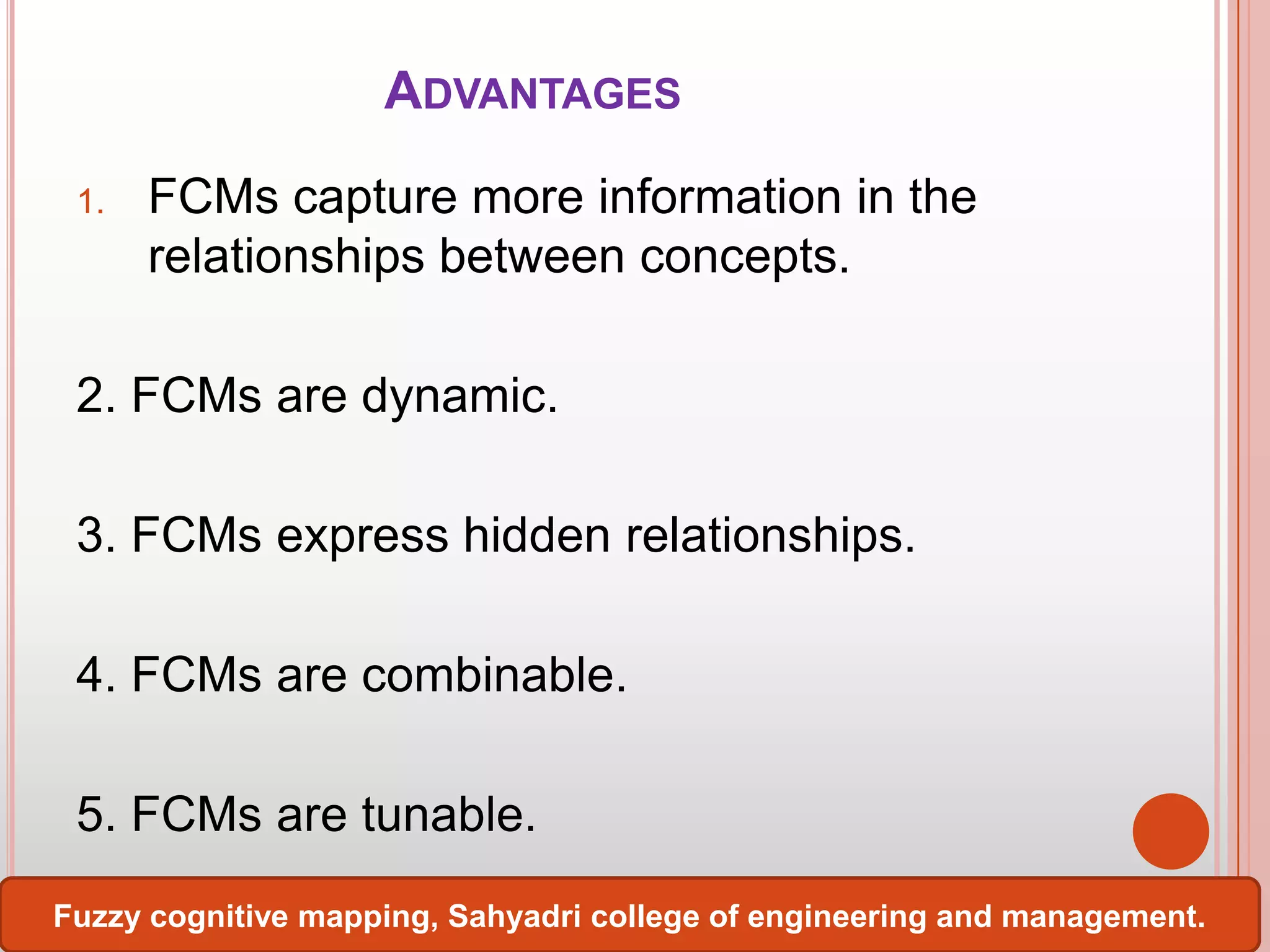 ADVANTAGES

1. FCMs capture more information in the relationships between concepts.

2. FCMs are dynamic.

3. FCMs express hidden relationships.

4. FCMs are combinable.

5. FCMs are tunable.

Fuzzy cognitive mapping, Sahyadri college of engineering and management.